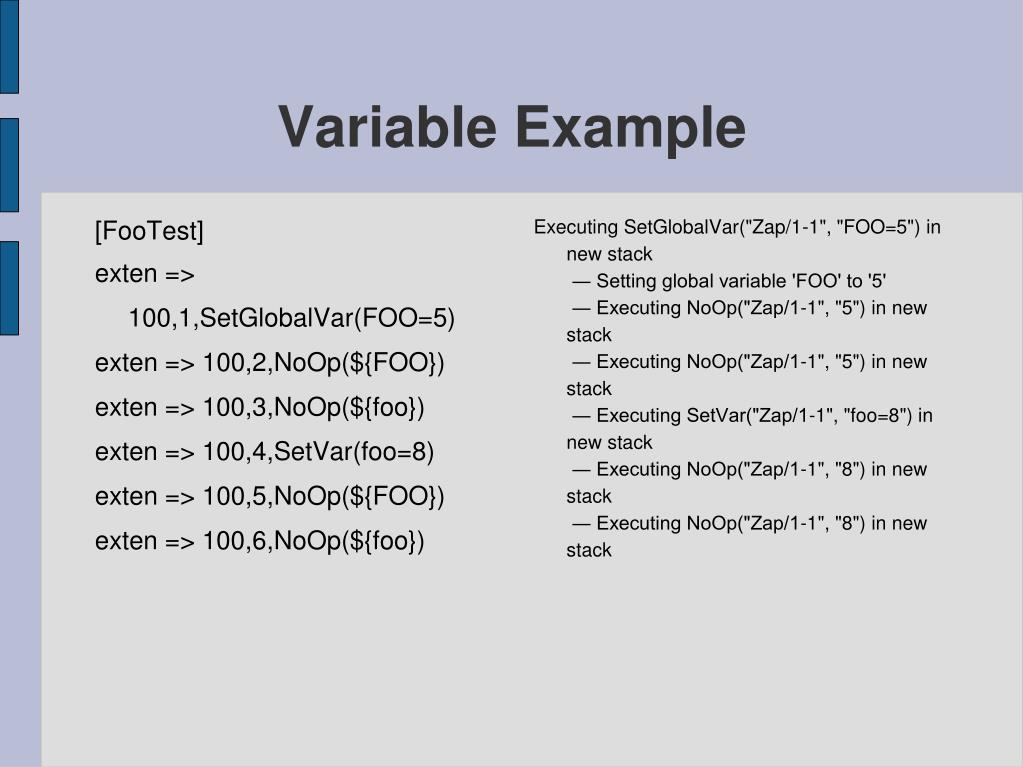 Variable Example

[FooTest]
exten =>
100,1,SetGlobalVar(FOO=5)
exten => 100,2,NoOp(${FOO})
exten => 100,3,NoOp(${foo})
exten => 100,4,SetVar(foo=8)
exten => 100,5,NoOp(${FOO})
exten => 100,6,NoOp(${foo})

Executing SetGlobalVar("Zap/1-1", "FOO=5") in new stack
— Setting global variable 'FOO' to '5'
— Executing NoOp("Zap/1-1", "5") in new stack
— Executing NoOp("Zap/1-1", "5") in new stack
— Executing SetVar("Zap/1-1", "foo=8") in new stack
— Executing NoOp("Zap/1-1", "8") in new stack
— Executing NoOp("Zap/1-1", "8") in new stack